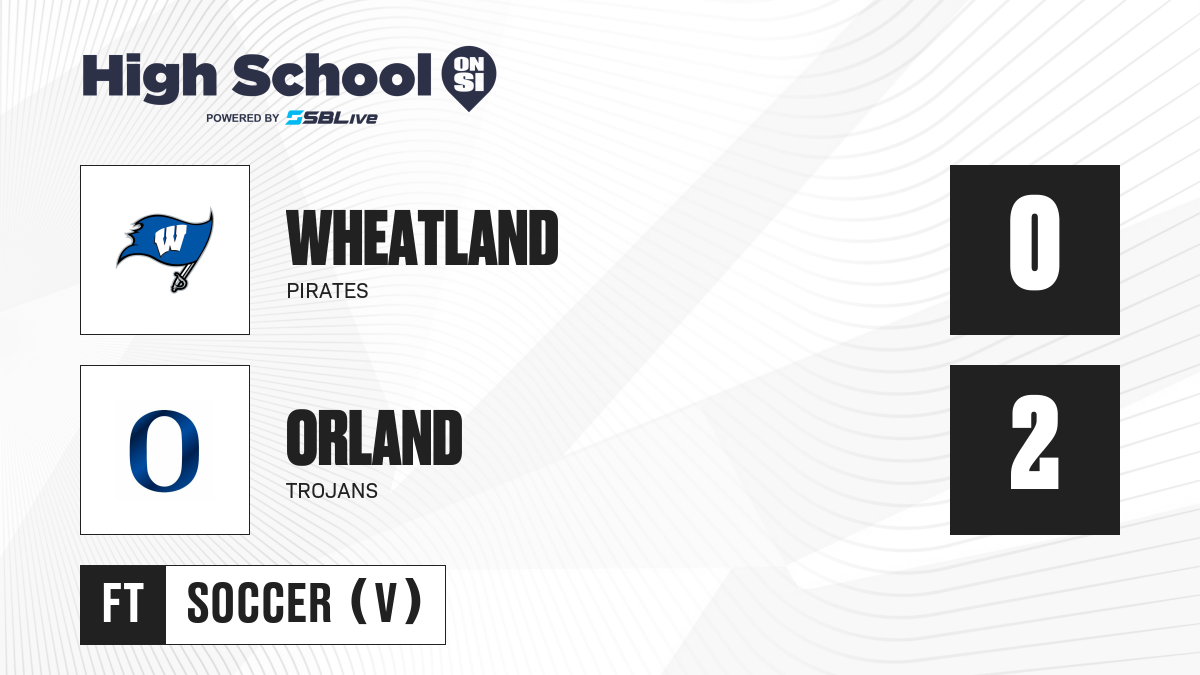 High School ON SI
POWERED BY SBLive

W

WHEATLAND
PIRATES

0

O

ORLAND
TROJANS

2

FT SOCCER (V)